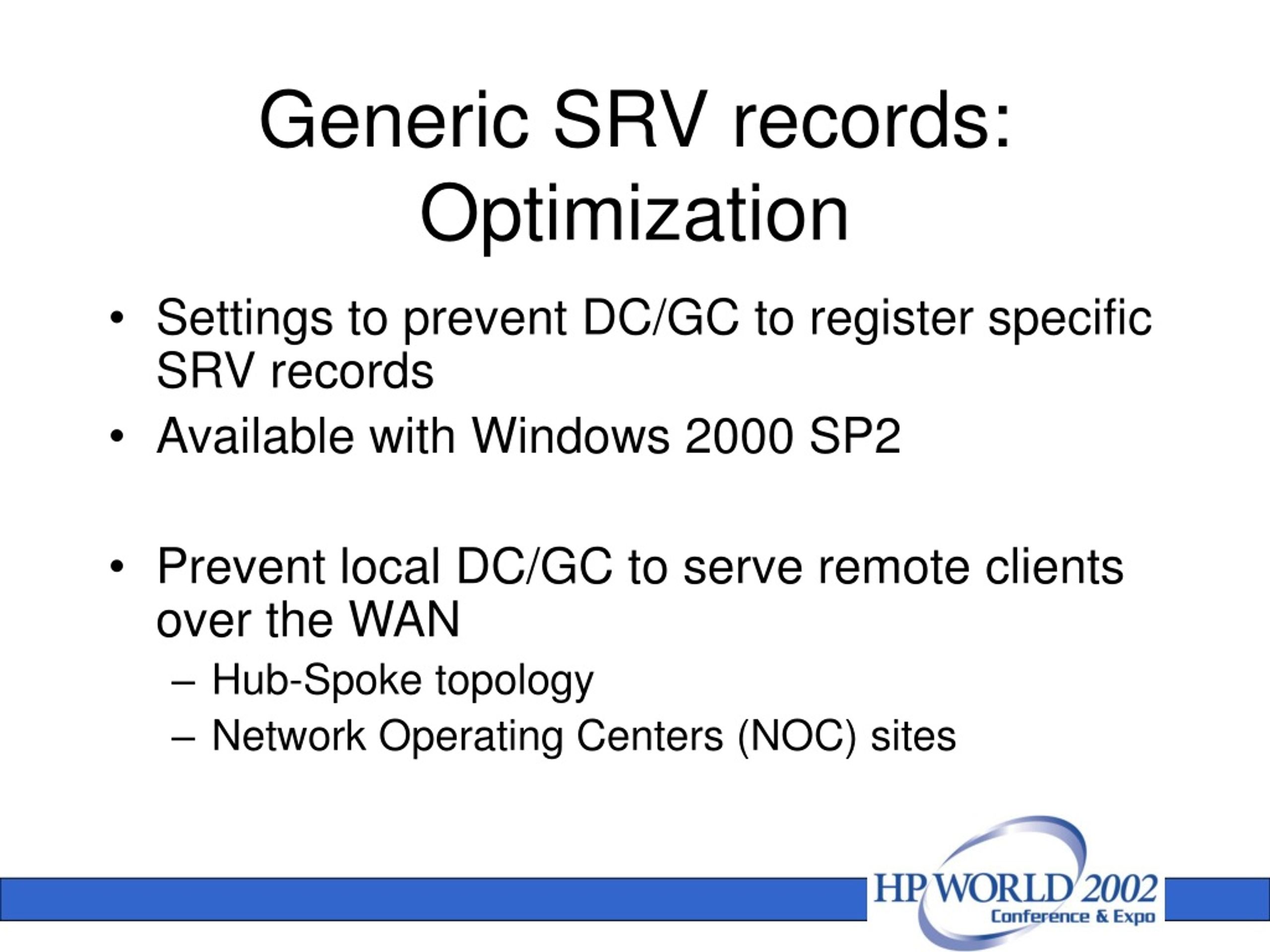 Generic SRV records: Optimization

• Settings to prevent DC/GC to register specific SRV records
• Available with Windows 2000 SP2

• Prevent local DC/GC to serve remote clients over the WAN
– Hub-Spoke topology
– Network Operating Centers (NOC) sites

HP WORLD 2002
Conference & Expo